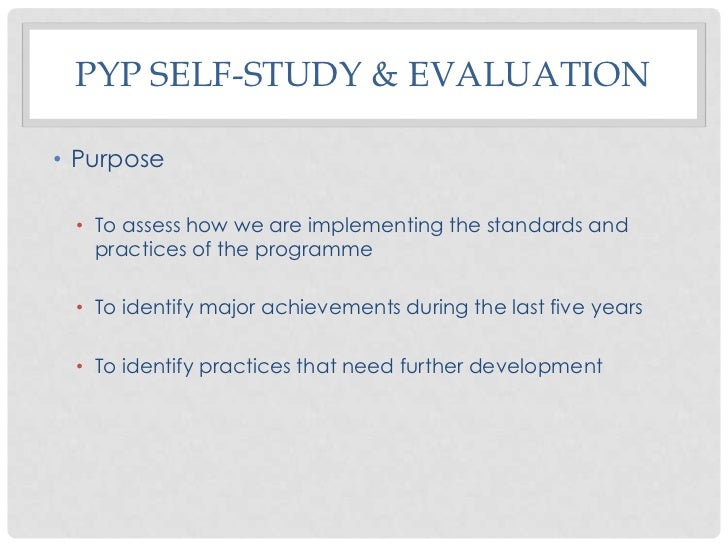 PYP SELF-STUDY & EVALUATION

• Purpose

• To assess how we are implementing the standards and practices of the programme

• To identify major achievements during the last five years

• To identify practices that need further development